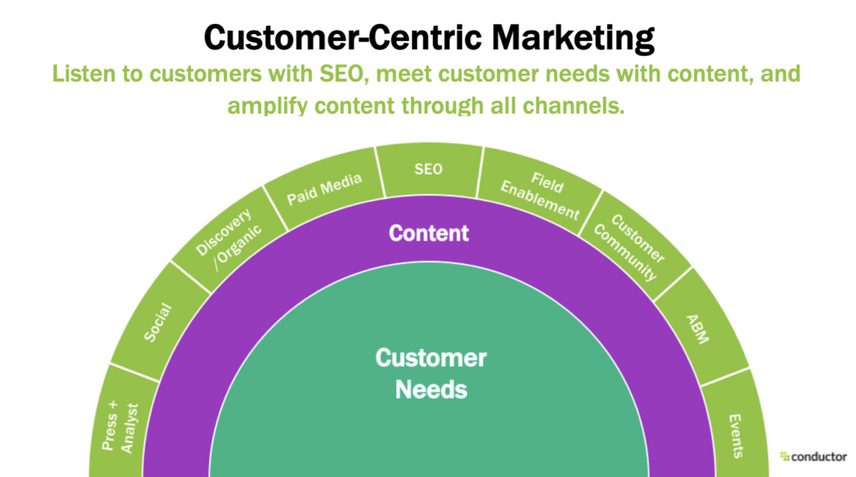 Customer-Centric Marketing

Listen to customers with SEO, meet customer needs with content, and amplify content through all channels.

Press + Analyst

Social

Discovery /Organic

Paid Media

SEO

Field Enablement

Customer Community

ABM

Events

Content

Customer Needs

conductor